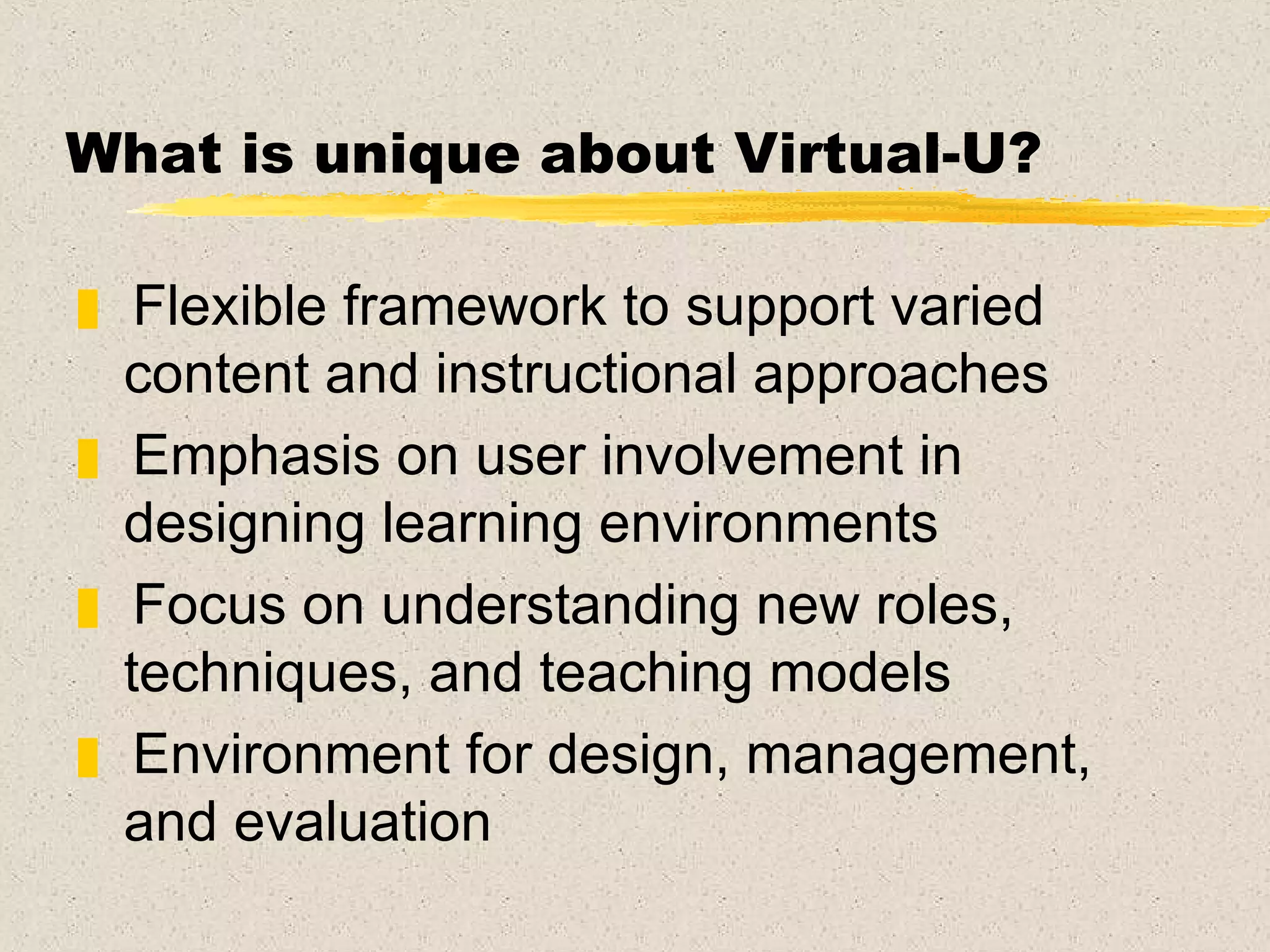 What is unique about Virtual-U?

Flexible framework to support varied content and instructional approaches

Emphasis on user involvement in designing learning environments

Focus on understanding new roles, techniques, and teaching models

Environment for design, management, and evaluation